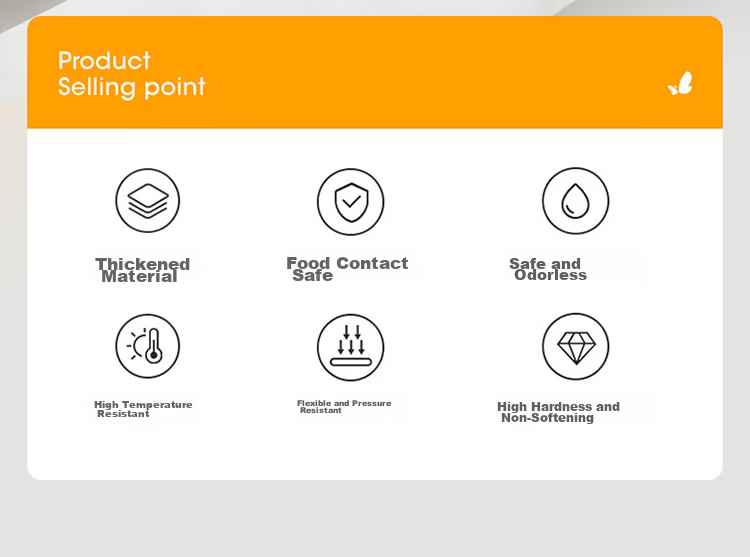 Product
Selling point

Thickened
Material

Food Contact
Safe

Safe and
Odorless

High Temperature
Resistant

Flexible and Pressure
Resistant

High Hardness and
Non-Softening